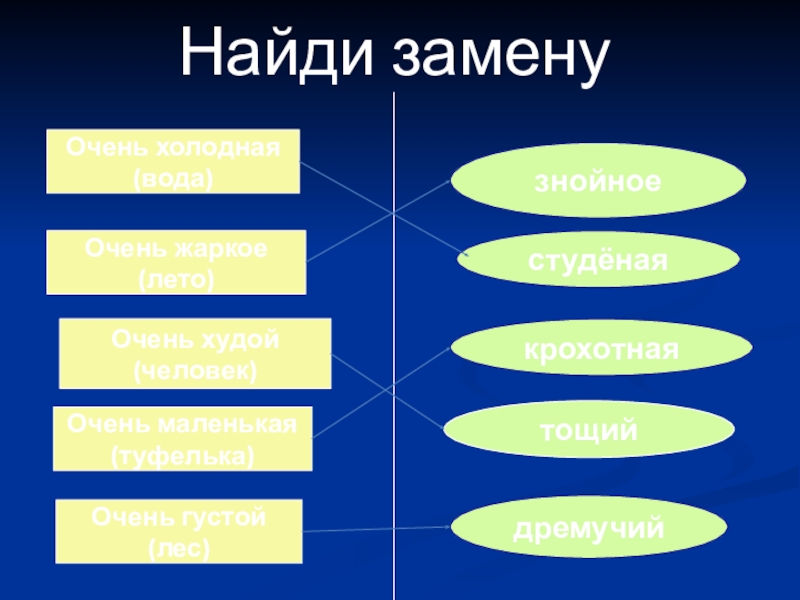 Найди замену

Очень холодная (вода)

Очень жаркое (лето)

Очень худой (человек)

Очень маленькая (туфелька)

Очень густой (лес)

знойное

студёная

крохотная

тощий

дремучий